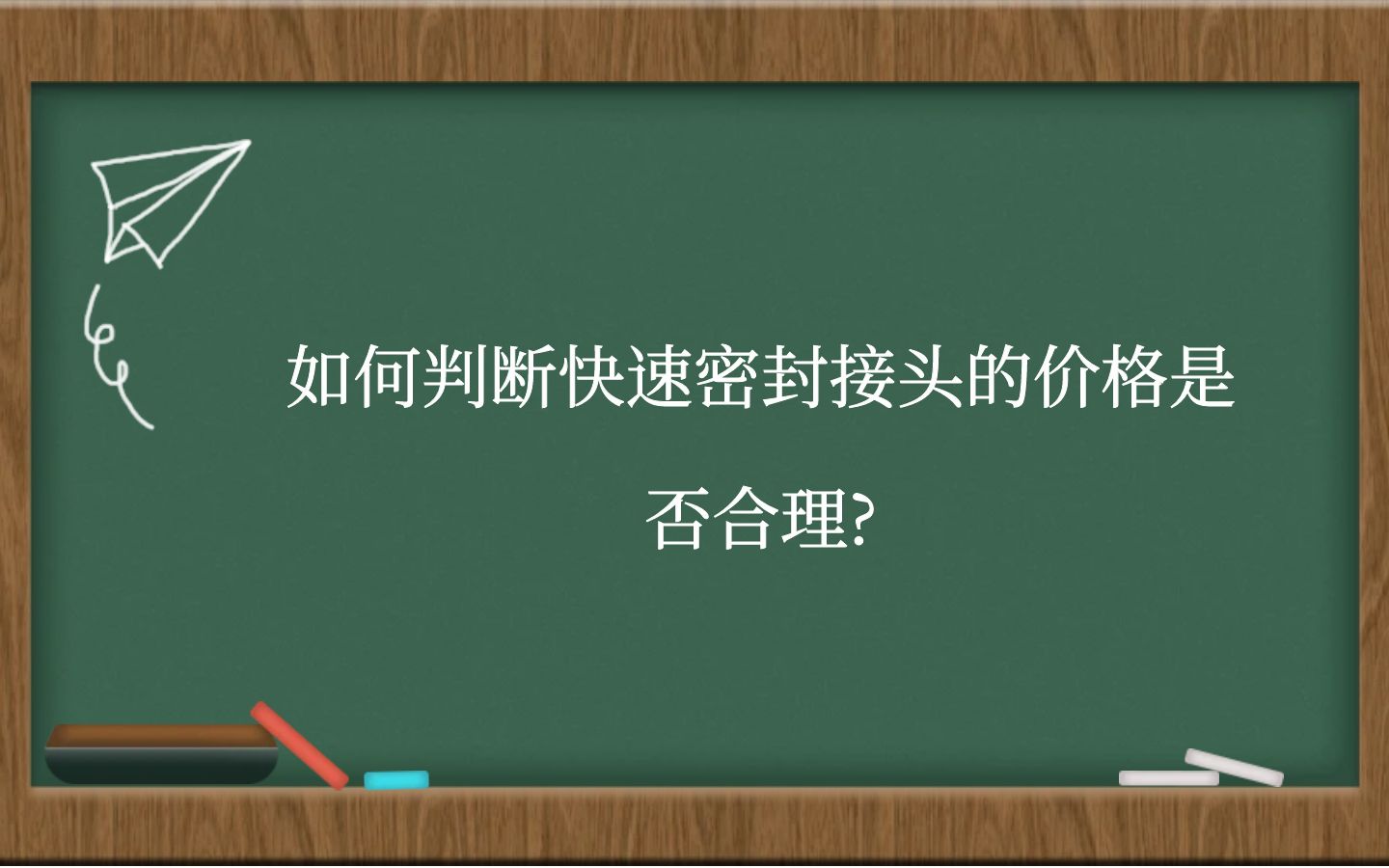 如何判断快速密封接头的价格是否合理?